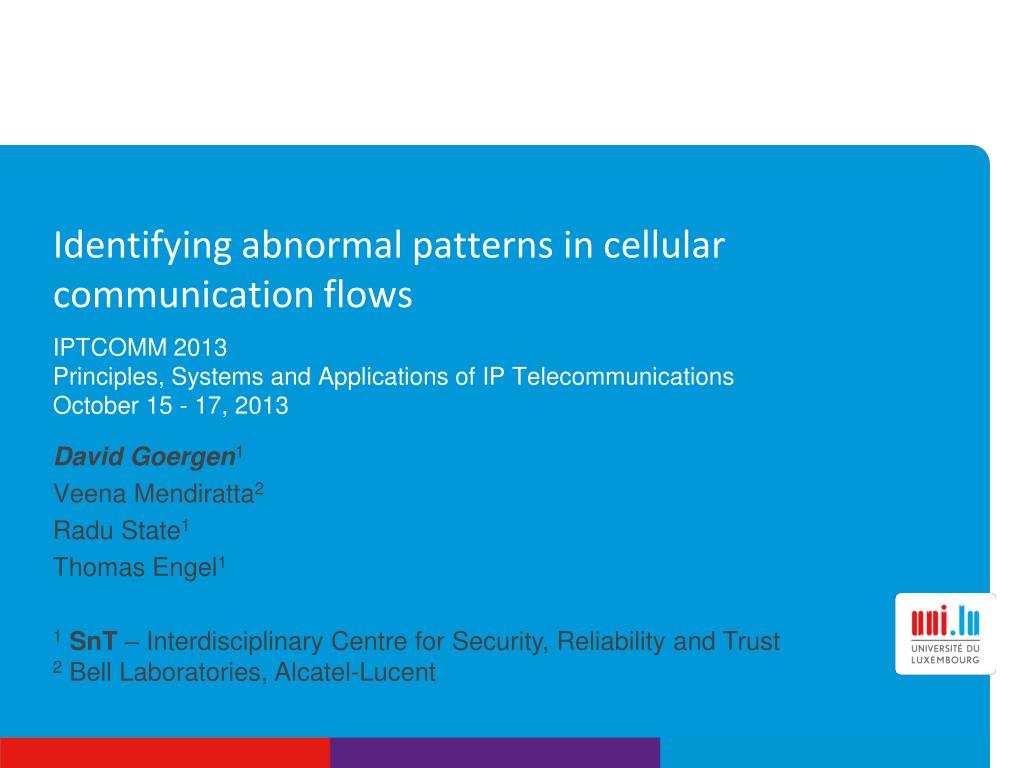 Identifying abnormal patterns in cellular communication flows

IPTCOMM 2013
Principles, Systems and Applications of IP Telecommunications
October 15 - 17, 2013

David Goergen$^1$
Veena Mendiratta$^2$
Radu State$^1$
Thomas Engel$^1$

$^1$ SnT – Interdisciplinary Centre for Security, Reliability and Trust
$^2$ Bell Laboratories, Alcatel-Lucent

uni.lu
UNIVERSITÉ DU LUXEMBOURG